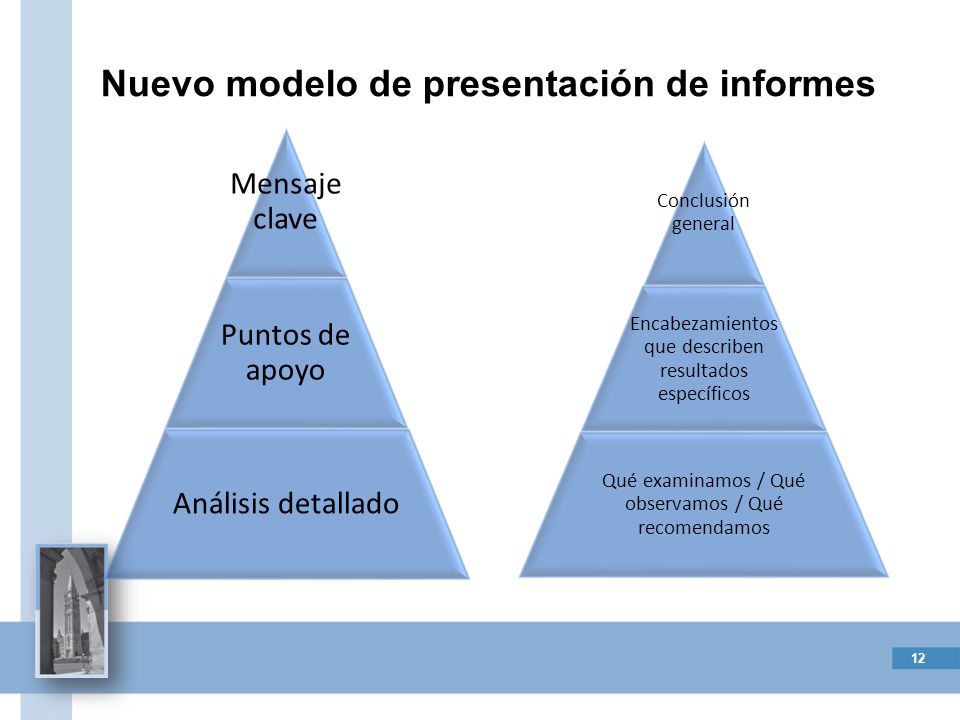 Nuevo modelo de presentación de informes

Mensaje clave

Puntos de apoyo

Análisis detallado

Conclusión general

Encabezamientos que describen resultados específicos

Qué examinamos / Qué observamos / Qué recomendamos

12